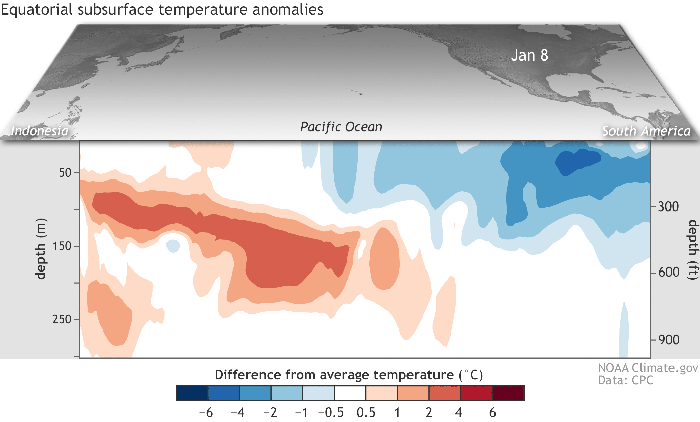 Equatorial subsurface temperature anomalies

Jan 8

Indonesia

Pacific Ocean

South America

depth (m)

50

150

250

depth (ft)

300

600

900

NOAA Climate.gov
Data: CPC

Difference from average temperature (°C)

−6 −4 −2 −1 −0.5 0.5 1 2 4 6